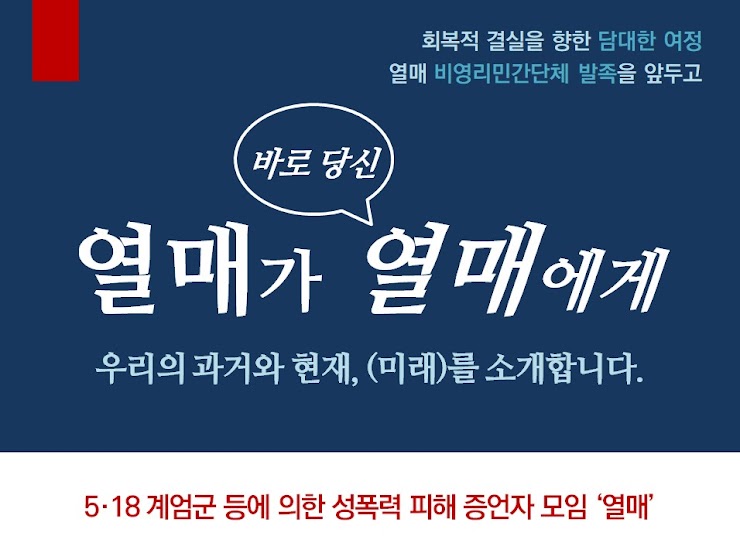 회복적 결실을 향한 담대한 여정
열매 비영리민간단체 발족을 앞두고

바로 당신

열매가 열매에게

우리의 과거와 현재, (미래)를 소개합니다.

5·18 계엄군 등에 의한 성폭력 피해 증언자 모임 '열매'